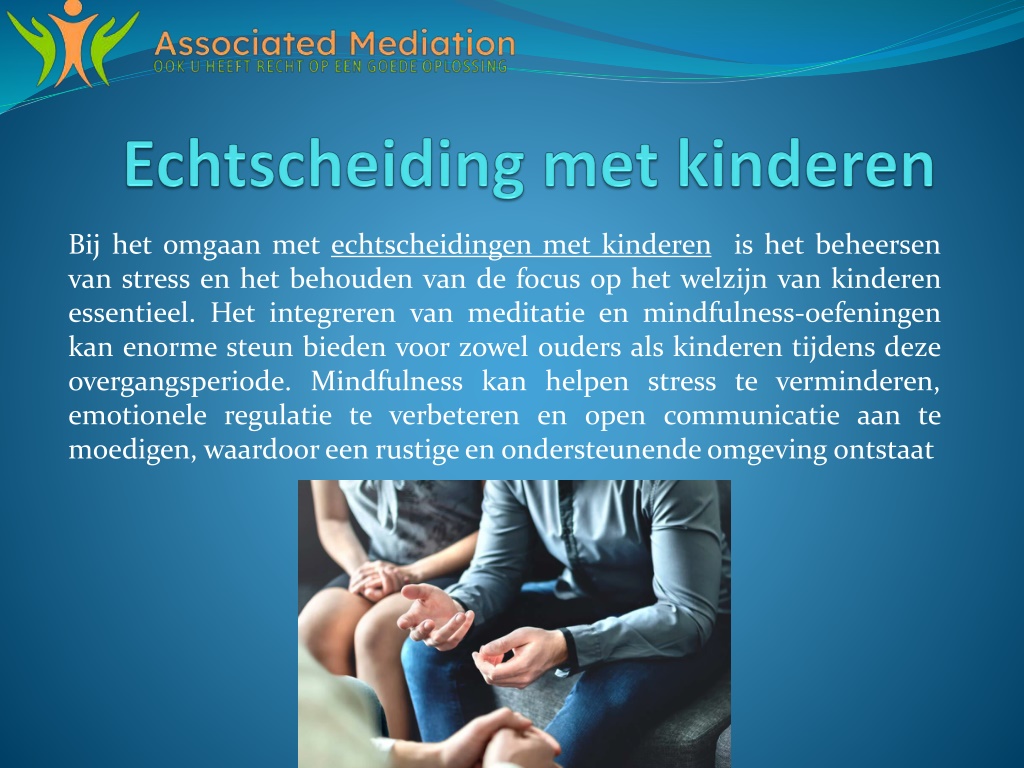 Associated Mediation
OOK U HEEFT RECHT OP EEN GOEDE OPLOSSING

Echtscheiding met kinderen

Bij het omgaan met echtscheidingen met kinderen is het beheersen van stress en het behouden van de focus op het welzijn van kinderen essentieel. Het integreren van meditatie en mindfulness-oefeningen kan enorme steun bieden voor zowel ouders als kinderen tijdens deze overgangsperiode. Mindfulness kan helpen stress te verminderen, emotionele regulatie te verbeteren en open communicatie aan te moedigen, waardoor een rustige en ondersteunende omgeving ontstaat